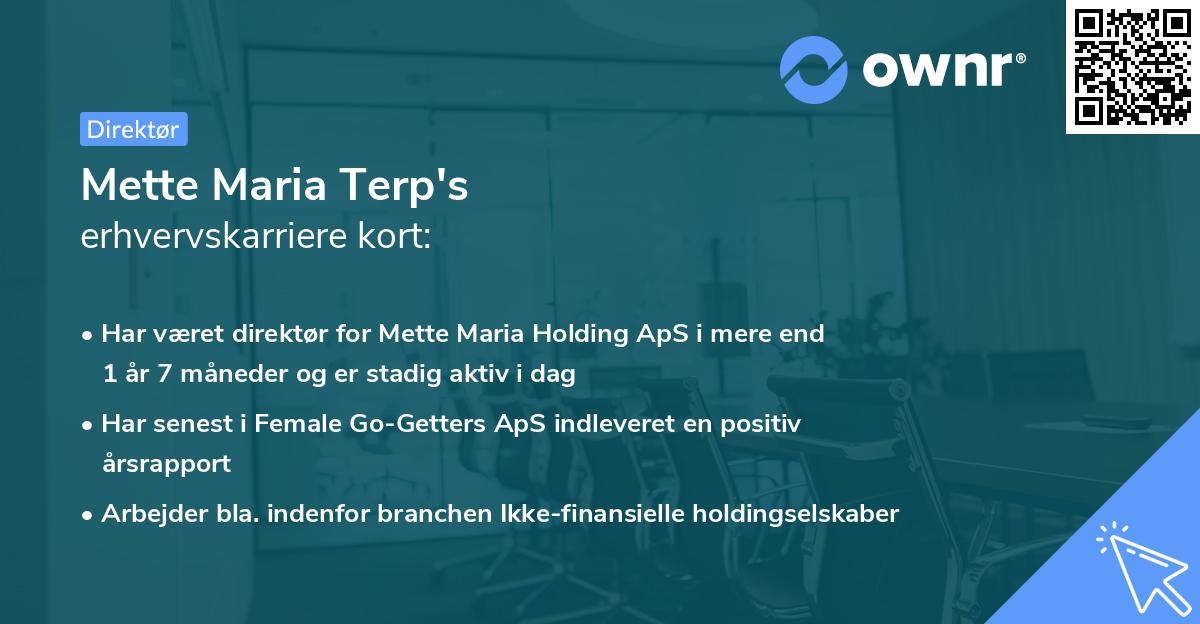 ownr®

Direktør

Mette Maria Terp's
erhvervskarriere kort:

• Har været direktør for Mette Maria Holding ApS i mere end 1 år 7 måneder og er stadig aktiv i dag

• Har senest i Female Go-Getters ApS indleveret en positiv årsrapport

• Arbejder bla. indenfor branchen Ikke-finansielle holdingselskaber